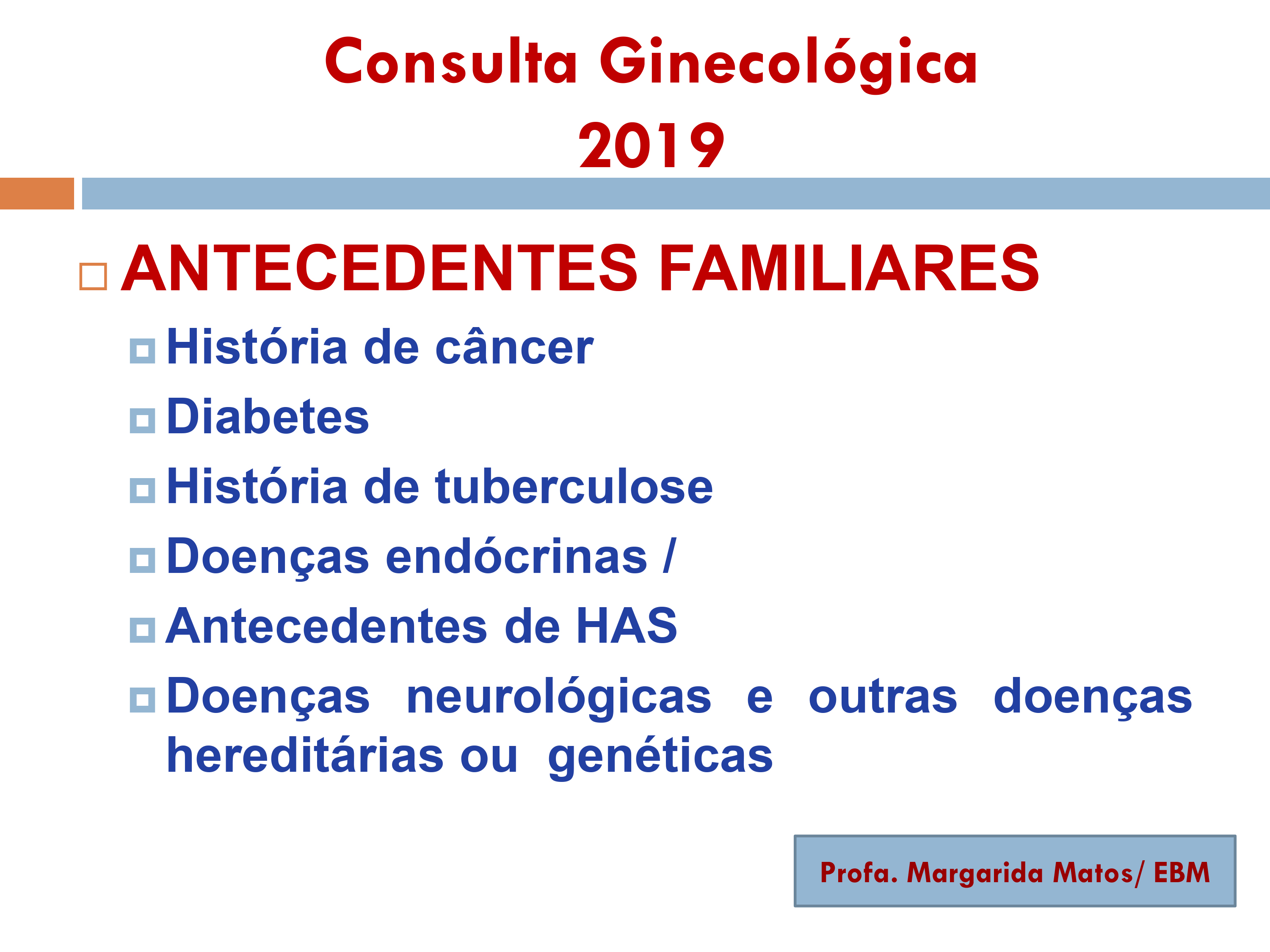 Consulta Ginecológica
2019

ANTECEDENTES FAMILIARES

História de câncer

Diabetes

História de tuberculose

Doenças endócrinas /

Antecedentes de HAS

Doenças neurológicas e outras doenças hereditárias ou genéticas

Profa. Margarida Matos/ EBM